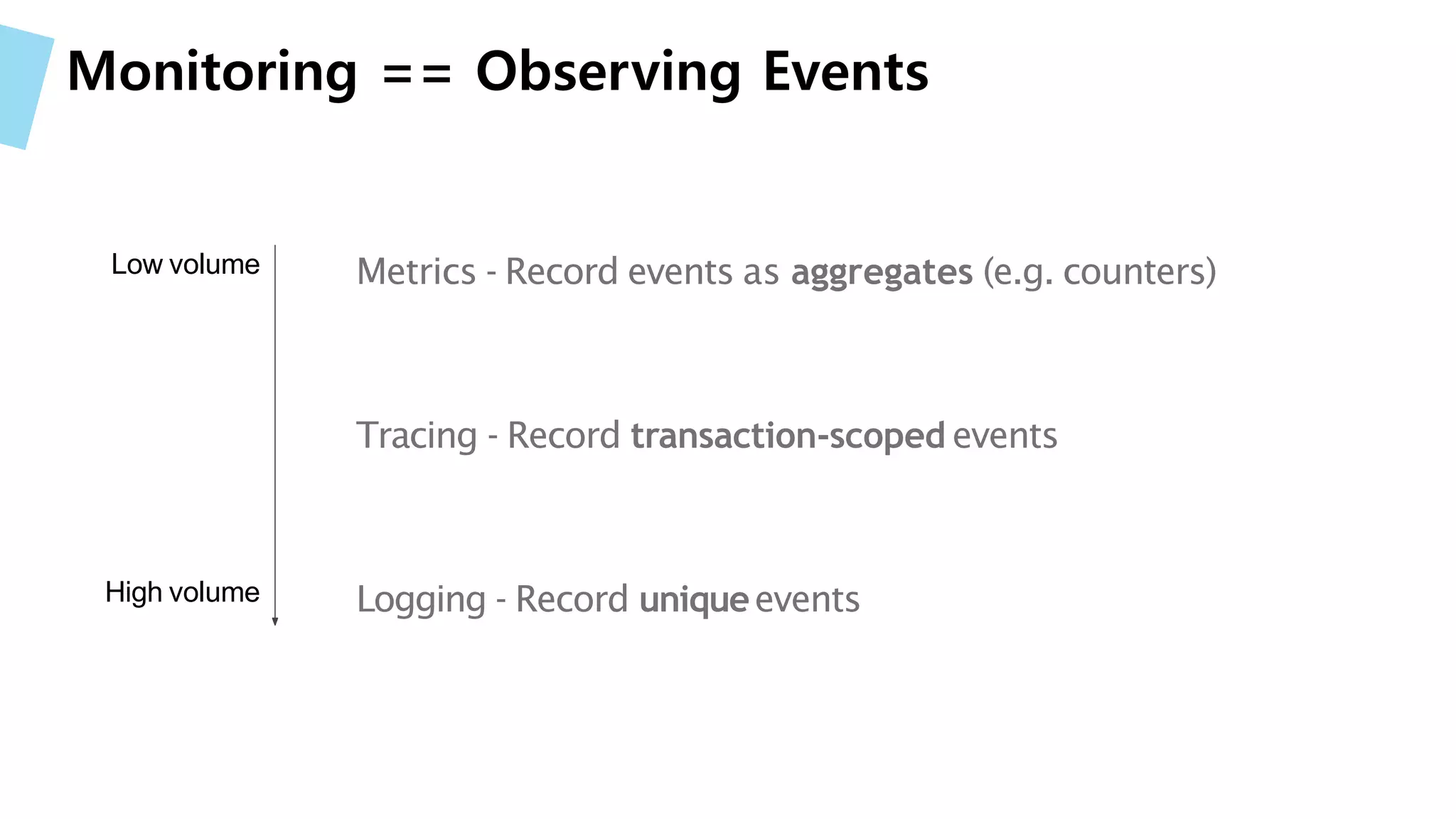 Monitoring == Observing Events

Low volume

Metrics - Record events as aggregates (e.g. counters)

Tracing - Record transaction-scoped events

High volume

Logging - Record unique events